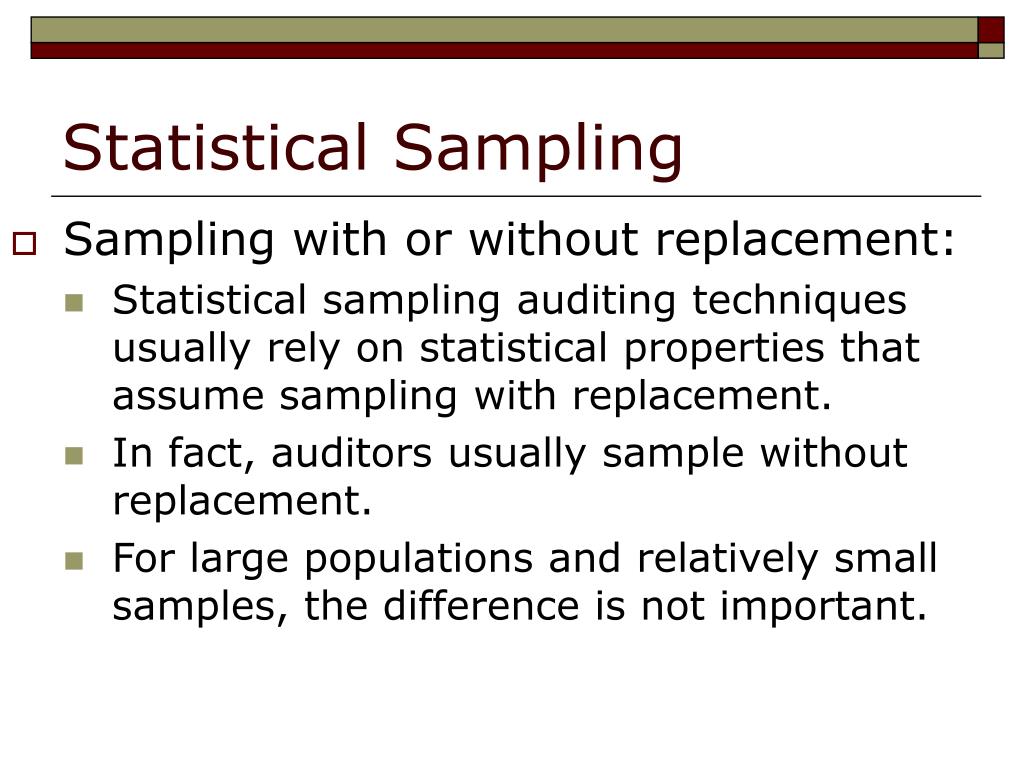 Statistical Sampling

Sampling with or without replacement:

Statistical sampling auditing techniques usually rely on statistical properties that assume sampling with replacement.

In fact, auditors usually sample without replacement.

For large populations and relatively small samples, the difference is not important.